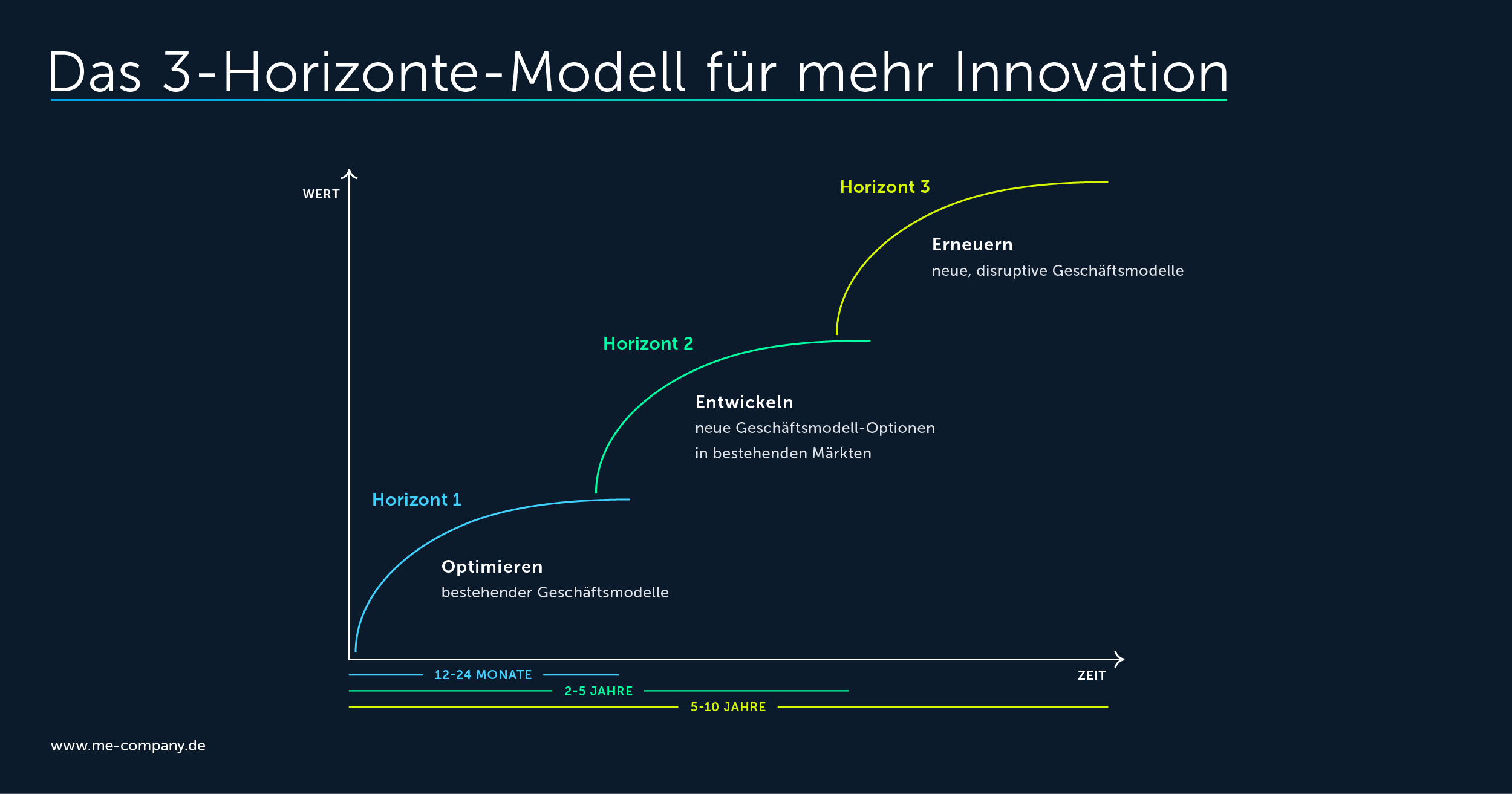 Das 3-Horizonte-Modell für mehr Innovation

WERT

Horizont 3

Erneuern
neue, disruptive Geschäftsmodelle

Horizont 2

Entwickeln
neue Geschäftsmodell-Optionen in bestehenden Märkten

Horizont 1

Optimieren
bestehender Geschäftsmodelle

ZEIT

12-24 MONATE

2-5 JAHRE

5-10 JAHRE

www.me-company.de